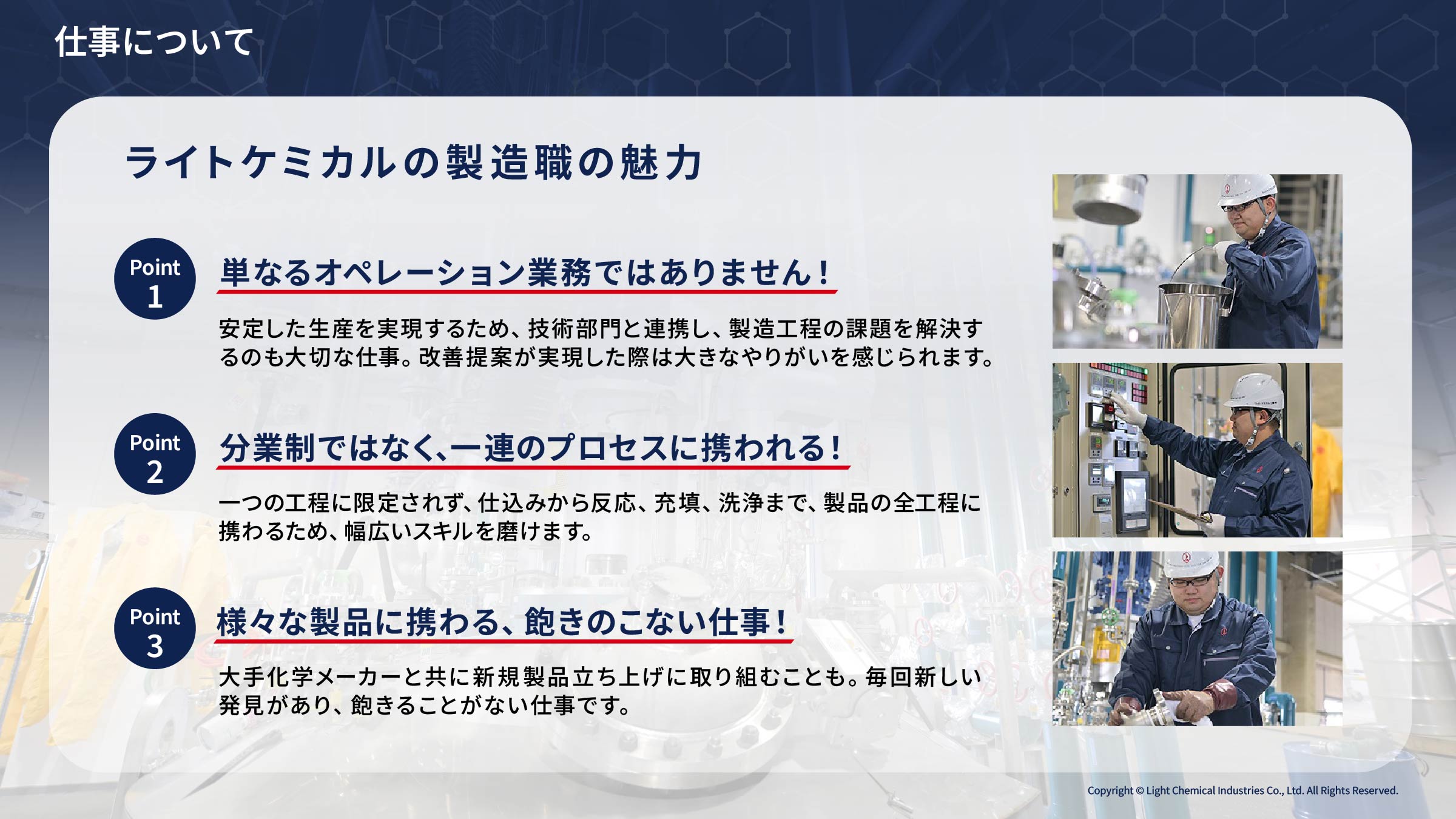 仕事について

ライトケミカルの製造職の魅力

Point 1

単なるオペレーション業務ではありません！

安定した生産を実現するため、技術部門と連携し、製造工程の課題を解決するのも大切な仕事。改善提案が実現した際は大きなやりがいを感じられます。

Point 2

分業制ではなく、一連のプロセスに携われる！

一つの工程に限定されず、仕込みから反応、充填、洗浄まで、製品の全工程に携わるため、幅広いスキルを磨けます。

Point 3

様々な製品に携わる、飽きのこない仕事！

大手化学メーカーと共に新規製品立ち上げに取り組むことも。毎回新しい発見があり、飽きることがない仕事です。

Copyright © Light Chemical Industries Co., Ltd. All Rights Reserved.